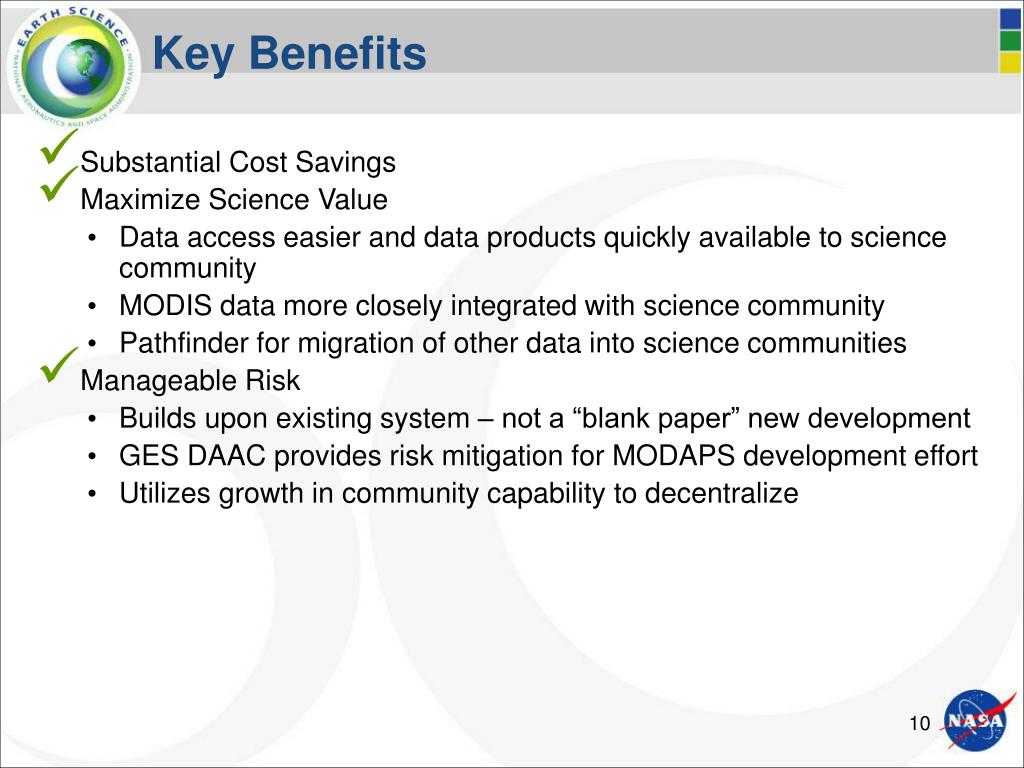 EARTH SCIENCE
NATIONAL AERONAUTICS AND SPACE ADMINISTRATION

Key Benefits

✓ Substantial Cost Savings
✓ Maximize Science Value
• Data access easier and data products quickly available to science community
• MODIS data more closely integrated with science community
• Pathfinder for migration of other data into science communities
✓ Manageable Risk
• Builds upon existing system – not a “blank paper” new development
• GES DAAC provides risk mitigation for MODAPS development effort
• Utilizes growth in community capability to decentralize

10

NASA